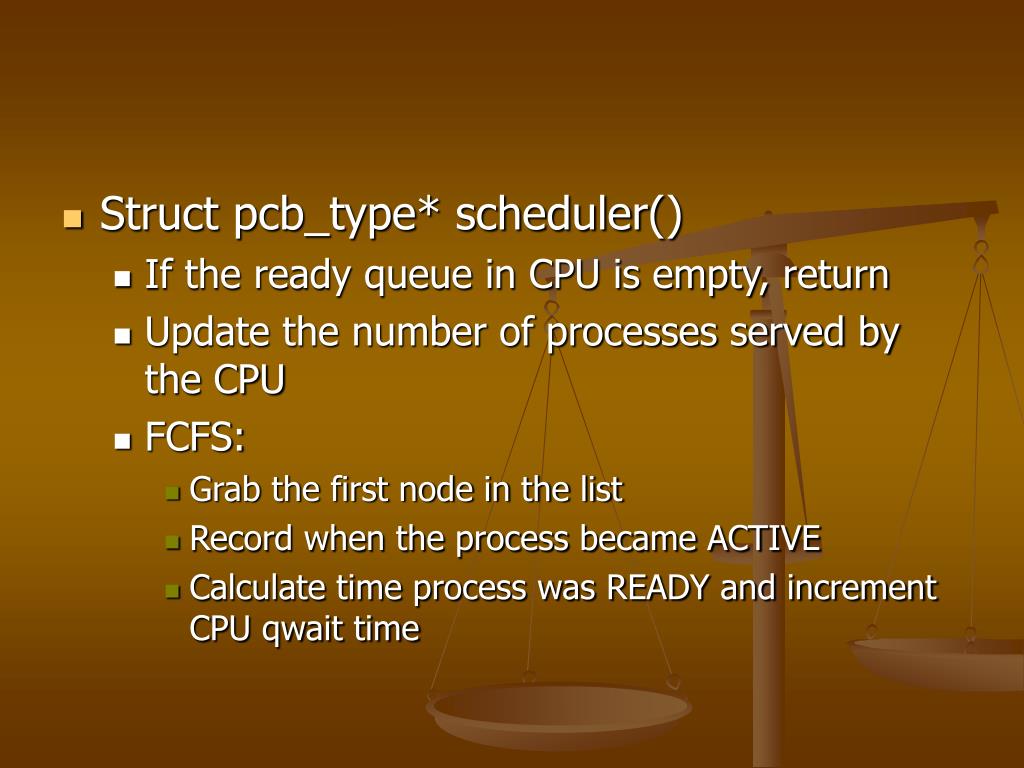 Struct pcb_type* scheduler()

If the ready queue in CPU is empty, return

Update the number of processes served by the CPU

FCFS:

Grab the first node in the list

Record when the process became ACTIVE

Calculate time process was READY and increment CPU qwait time